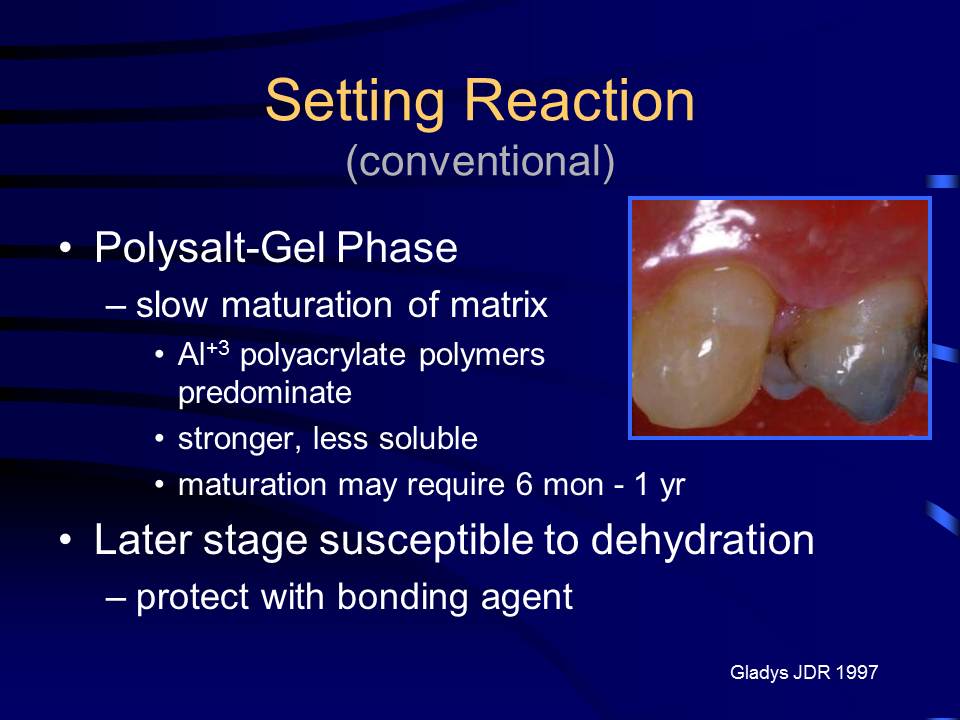 Setting Reaction
(conventional)

• Polysalt-Gel Phase
– slow maturation of matrix
• $Al^{+3}$ polyacrylate polymers predominate
• stronger, less soluble
• maturation may require 6 mon - 1 yr

• Later stage susceptible to dehydration
– protect with bonding agent

Gladys JDR 1997